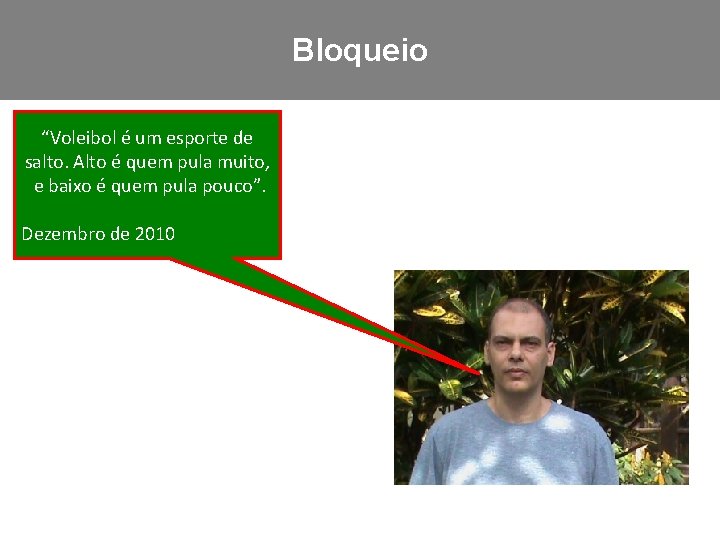 Bloqueio

“Voleibol é um esporte de salto. Alto é quem pula muito, e baixo é quem pula pouco”.

Dezembro de 2010